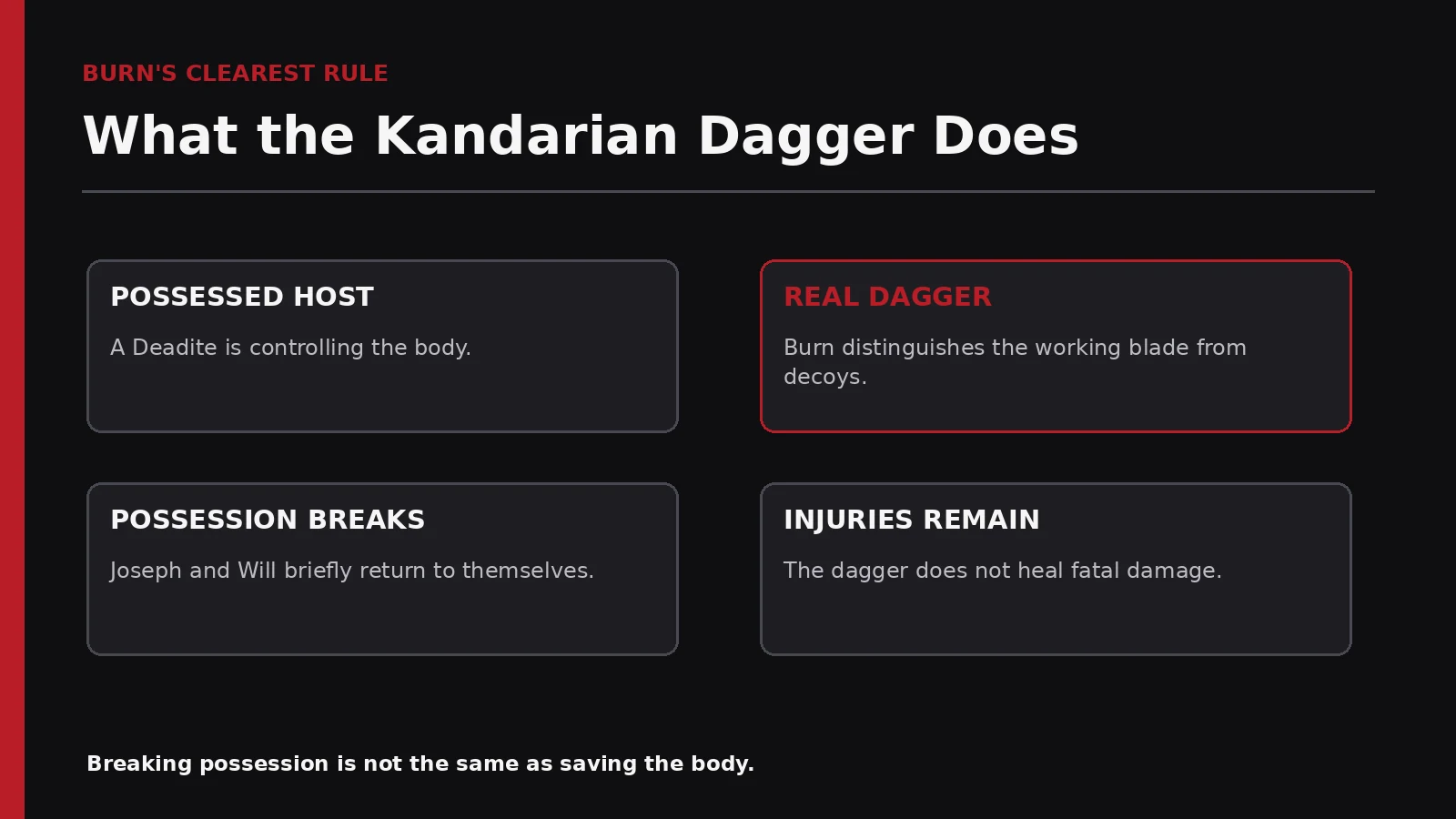 BURN'S CLEAREST RULE

What the Kandarian Dagger Does

POSSESSED HOST

A Deadite is controlling the body.

REAL DAGGER

Burn distinguishes the working blade from decoys.

POSSESSION BREAKS

Joseph and Will briefly return to themselves.

INJURIES REMAIN

The dagger does not heal fatal damage.

Breaking possession is not the same as saving the body.